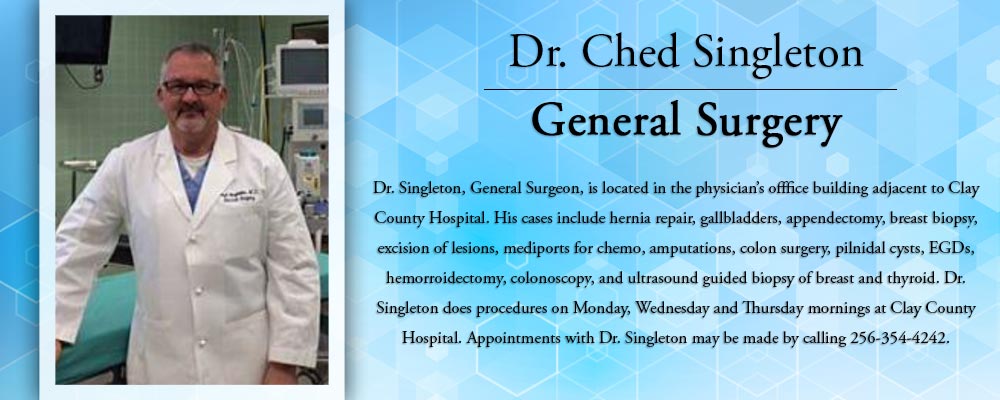 Dr. Ched Singleton

General Surgery

Dr. Singleton, General Surgeon, is located in the physician's offfice building adjacent to Clay County Hospital. His cases include hernia repair, gallbladders, appendectomy, breast biopsy, excision of lesions, mediports for chemo, amputations, colon surgery, pilnidal cysts, EGDs, hemorroidectomy, colonoscopy, and ultrasound guided biopsy of breast and thyroid. Dr. Singleton does procedures on Monday, Wednesday and Thursday mornings at Clay County Hospital. Appointments with Dr. Singleton may be made by calling 256-354-4242.